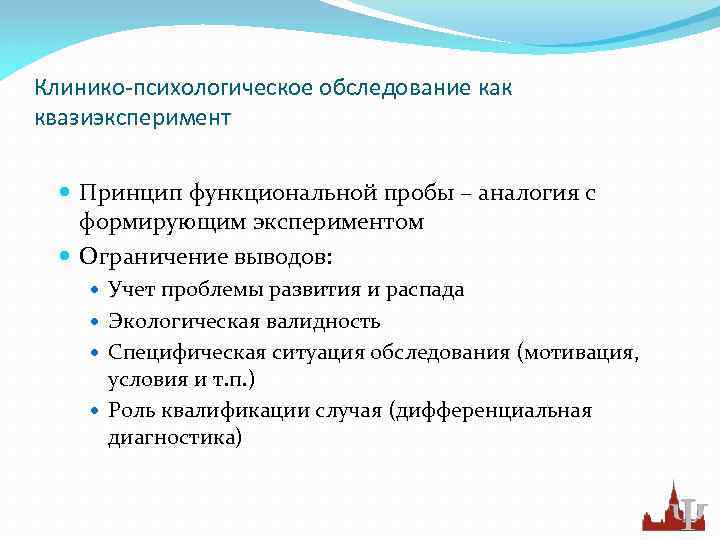 Клинико-психологическое обследование как квазиэксперимент

Принцип функциональной пробы – аналогия с формирующим экспериментом

Ограничение выводов:

Учет проблемы развития и распада

Экологическая валидность

Специфическая ситуация обследования (мотивация, условия и т.п.)

Роль квалификации случая (дифференциальная диагностика)